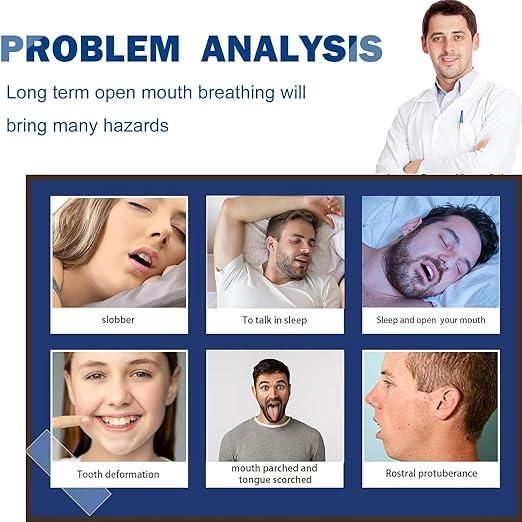 PROBLEM ANALYSIS

Long term open mouth breathing will bring many hazards

slobber

To talk in sleep

Sleep and open your mouth

Tooth deformation

mouth parched and tongue scorched

Rostral protuberance